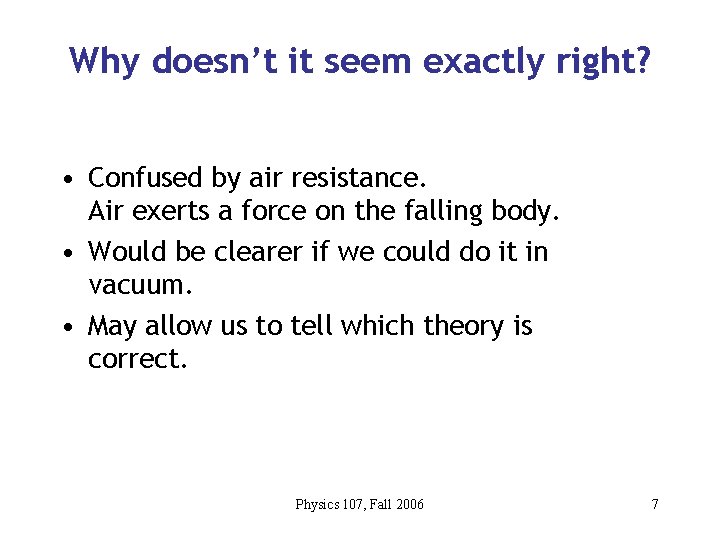 Why doesn't it seem exactly right?

• Confused by air resistance.
Air exerts a force on the falling body.
• Would be clearer if we could do it in vacuum.
• May allow us to tell which theory is correct.

Physics 107, Fall 2006

7